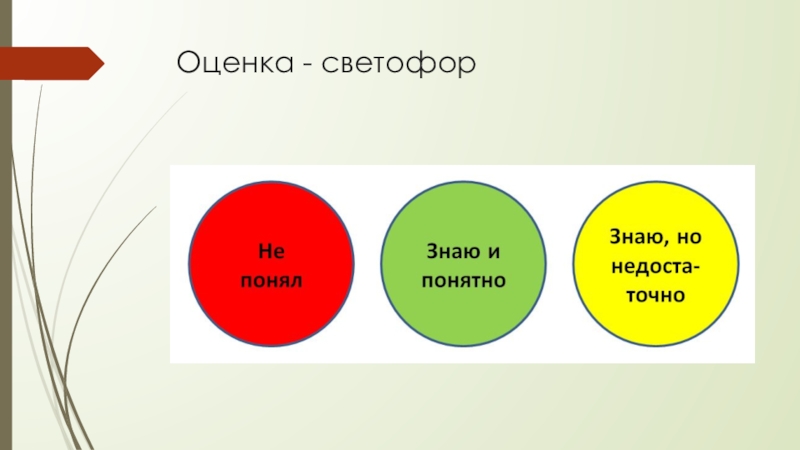 Оценка - светофор

Не понял

Знаю и понятно

Знаю, но недостаточно